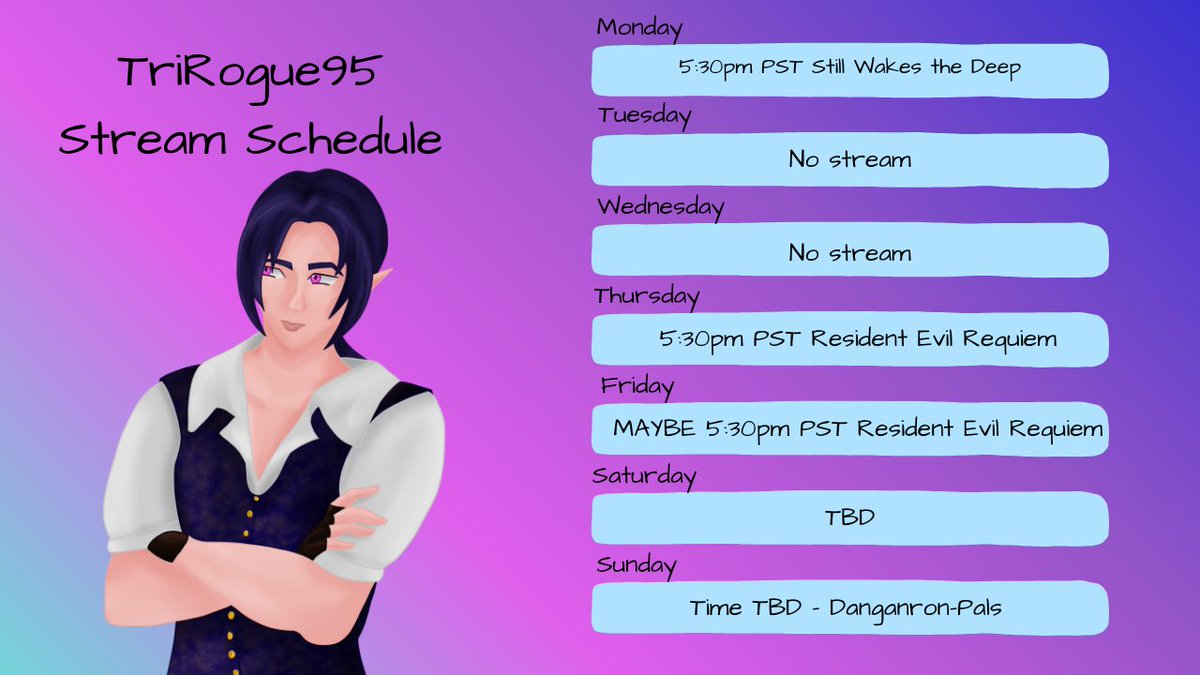 TriRogue95
Stream Schedule

Monday
5:30pm PST Still Wakes the Deep

Tuesday
No stream

Wednesday
No stream

Thursday
5:30pm PST Resident Evil Requiem

Friday
MAYBE 5:30pm PST Resident Evil Requiem

Saturday
TBD

Sunday
Time TBD - Danganron-Pals